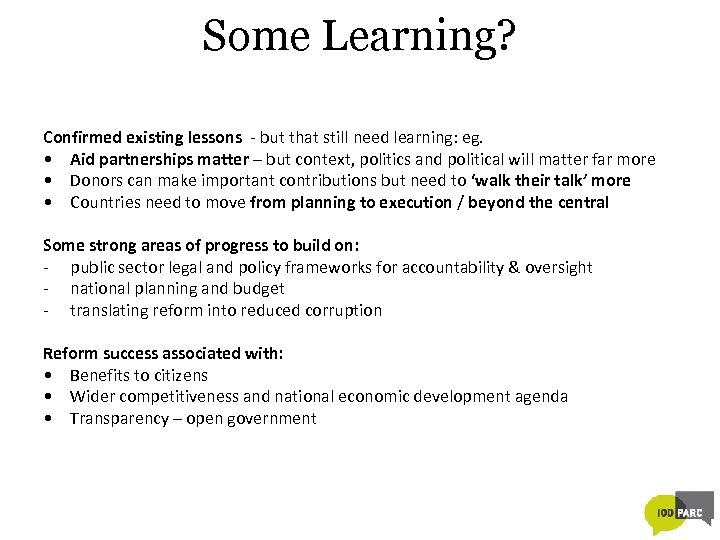 Some Learning?

Confirmed existing lessons - but that still need learning: eg.
• Aid partnerships matter – but context, politics and political will matter far more
• Donors can make important contributions but need to 'walk their talk' more
• Countries need to move from planning to execution / beyond the central

Some strong areas of progress to build on:
- public sector legal and policy frameworks for accountability & oversight
- national planning and budget
- translating reform into reduced corruption

Reform success associated with:
• Benefits to citizens
• Wider competitiveness and national economic development agenda
• Transparency – open government

IOD PARC